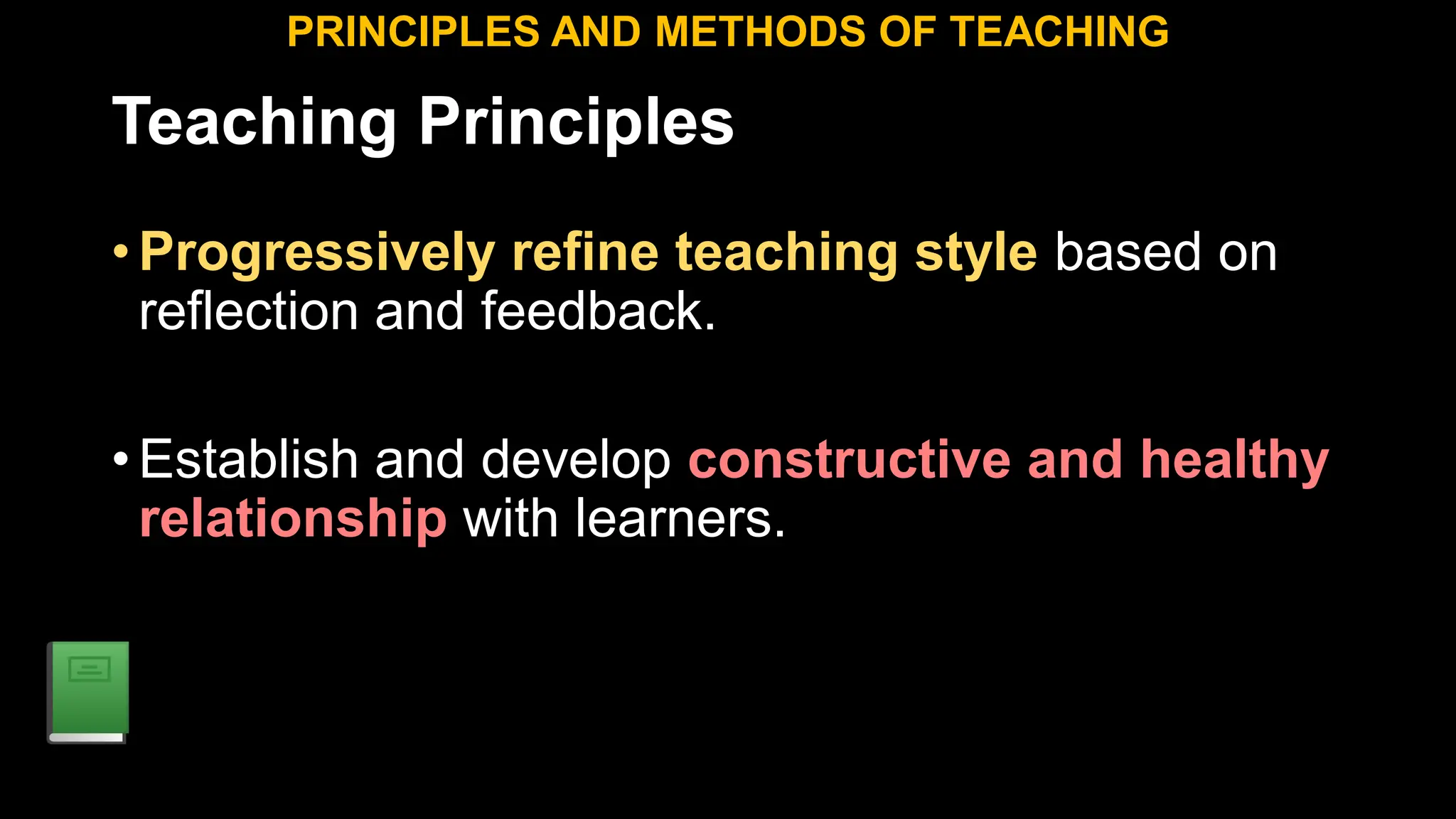 PRINCIPLES AND METHODS OF TEACHING

Teaching Principles

• Progressively refine teaching style based on reflection and feedback.

• Establish and develop constructive and healthy relationship with learners.